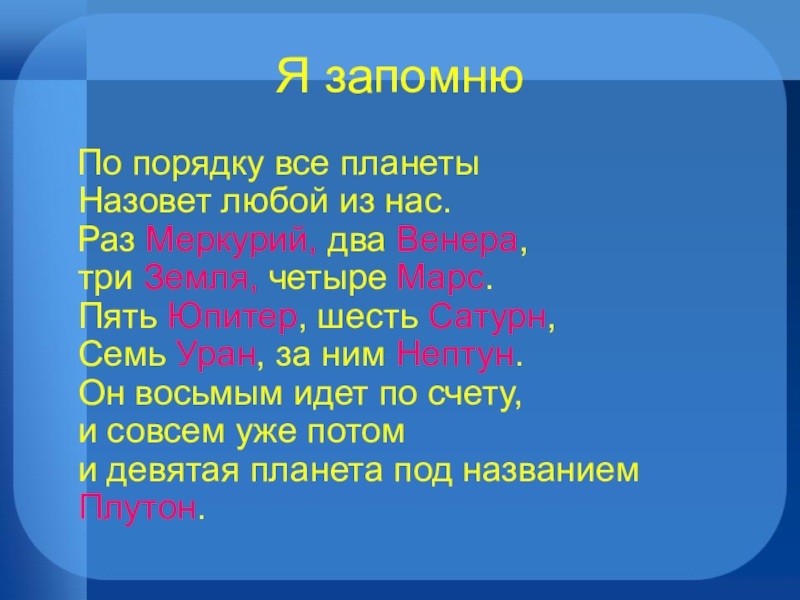 Я запомню

По порядку все планеты
Назовет любой из нас.
Раз Меркурий, два Венера,
три Земля, четыре Марс.
Пять Юпитер, шесть Сатурн,
Семь Уран, за ним Нептун.
Он восьмым идет по счету,
и совсем уже потом
и девятая планета под названием
Плутон.